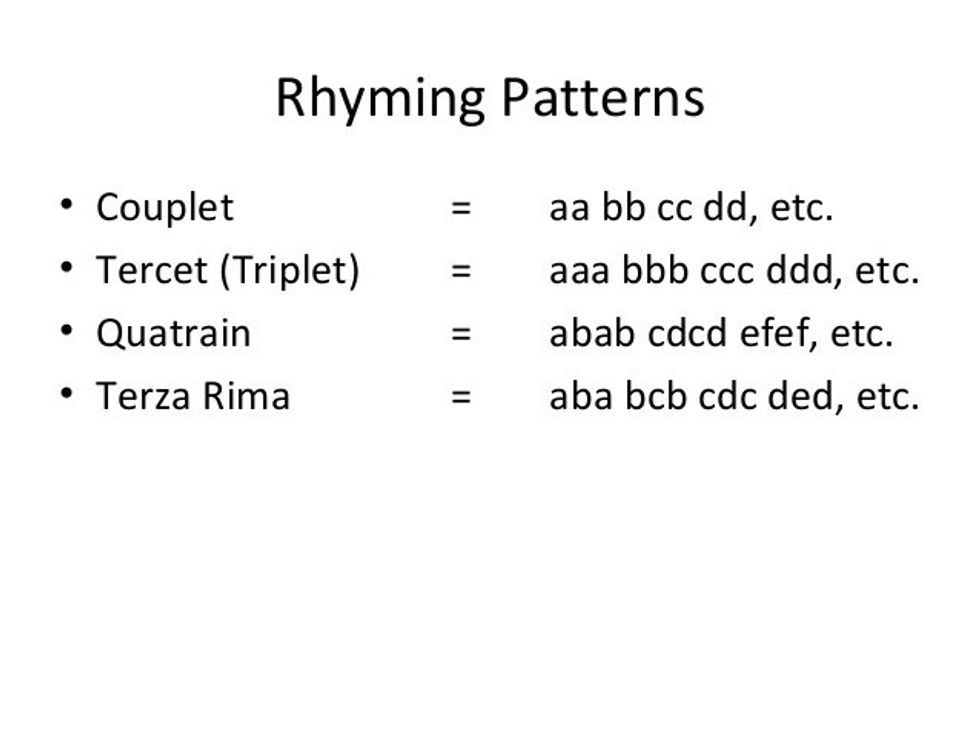 Rhyming Patterns

• Couplet = aa bb cc dd, etc.
• Tercet (Triplet) = aaa bbb ccc ddd, etc.
• Quatrain = abab cdcd efef, etc.
• Terza Rima = aba bcb cdc ded, etc.